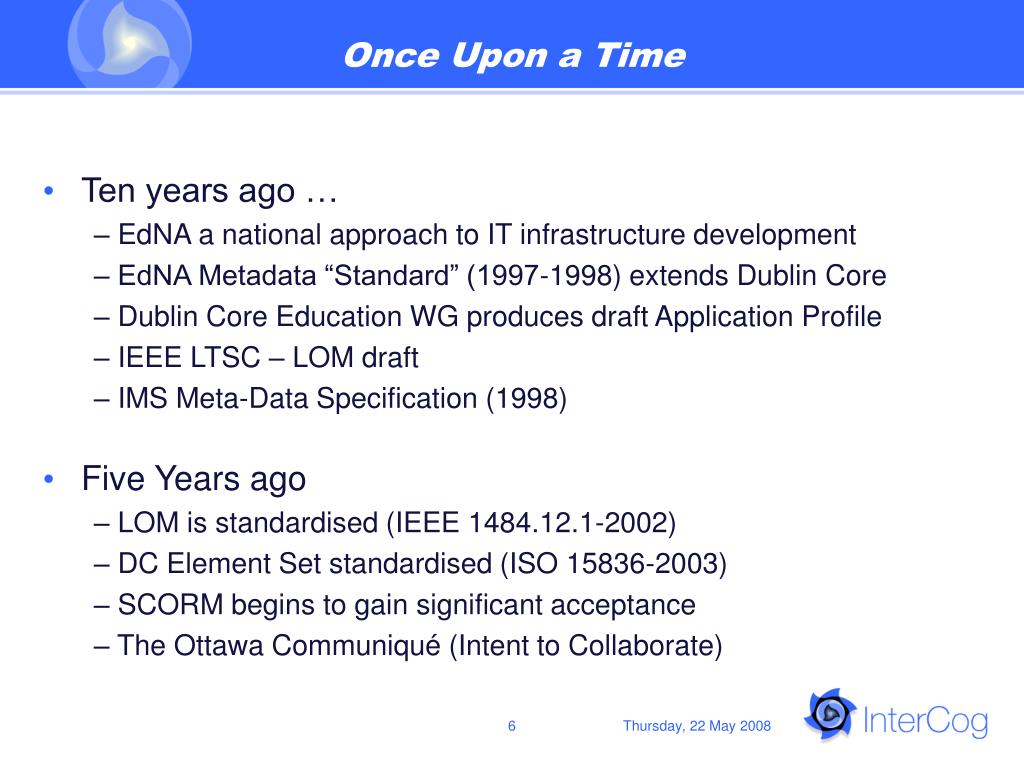 Once Upon a Time

• Ten years ago …
– EdNA a national approach to IT infrastructure development
– EdNA Metadata “Standard” (1997-1998) extends Dublin Core
– Dublin Core Education WG produces draft Application Profile
– IEEE LTSC – LOM draft
– IMS Meta-Data Specification (1998)

• Five Years ago
– LOM is standardised (IEEE 1484.12.1-2002)
– DC Element Set standardised (ISO 15836-2003)
– SCORM begins to gain significant acceptance
– The Ottawa Communiqué (Intent to Collaborate)

6

Thursday, 22 May 2008

InterCog